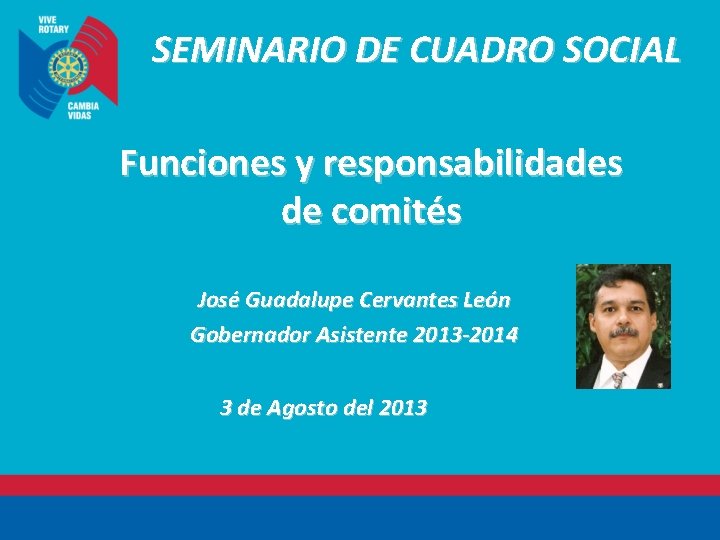 VIVE ROTARY

CAMBIA VIDAS

SEMINARIO DE CUADRO SOCIAL

Funciones y responsabilidades de comités

José Guadalupe Cervantes León

Gobernador Asistente 2013-2014

3 de Agosto del 2013